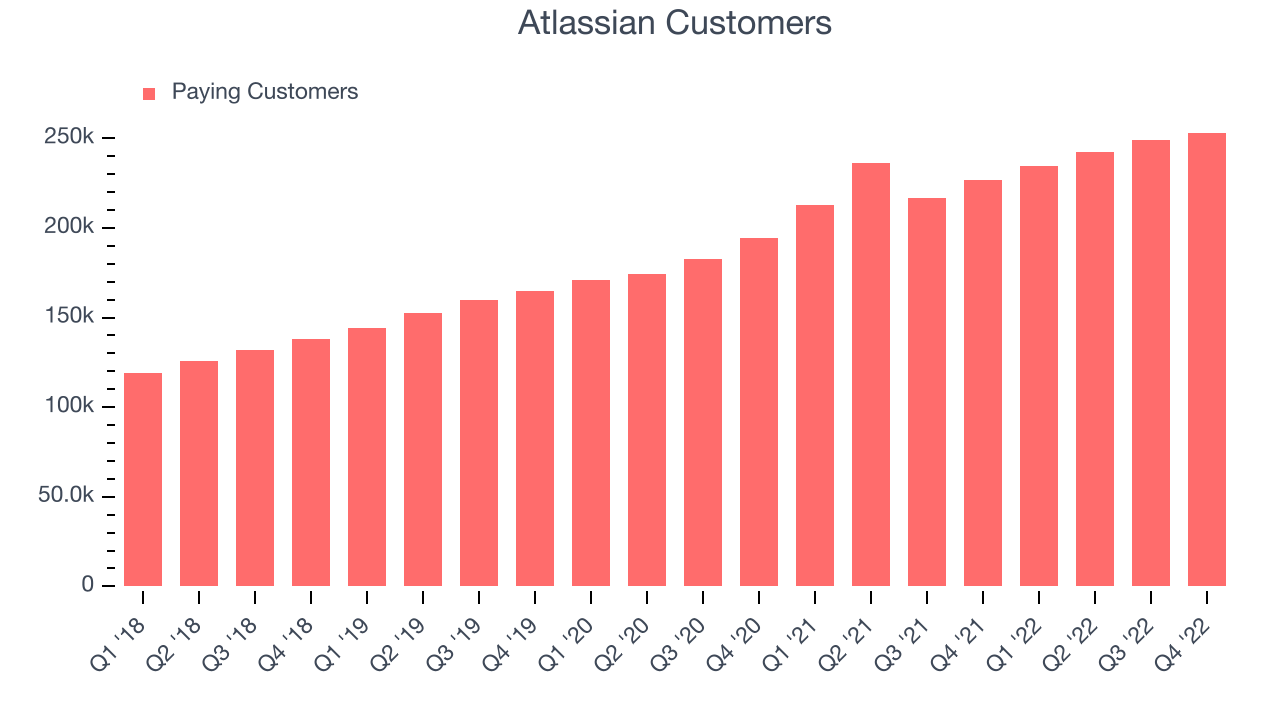 Atlassian Customers

Paying Customers

250k
200k
150k
100k
50.0k
0

Q1 '18
Q2 '18
Q3 '18
Q4 '18
Q1 '19
Q2 '19
Q3 '19
Q4 '19
Q1 '20
Q2 '20
Q3 '20
Q4 '20
Q1 '21
Q2 '21
Q3 '21
Q4 '21
Q1 '22
Q2 '22
Q3 '22
Q4 '22